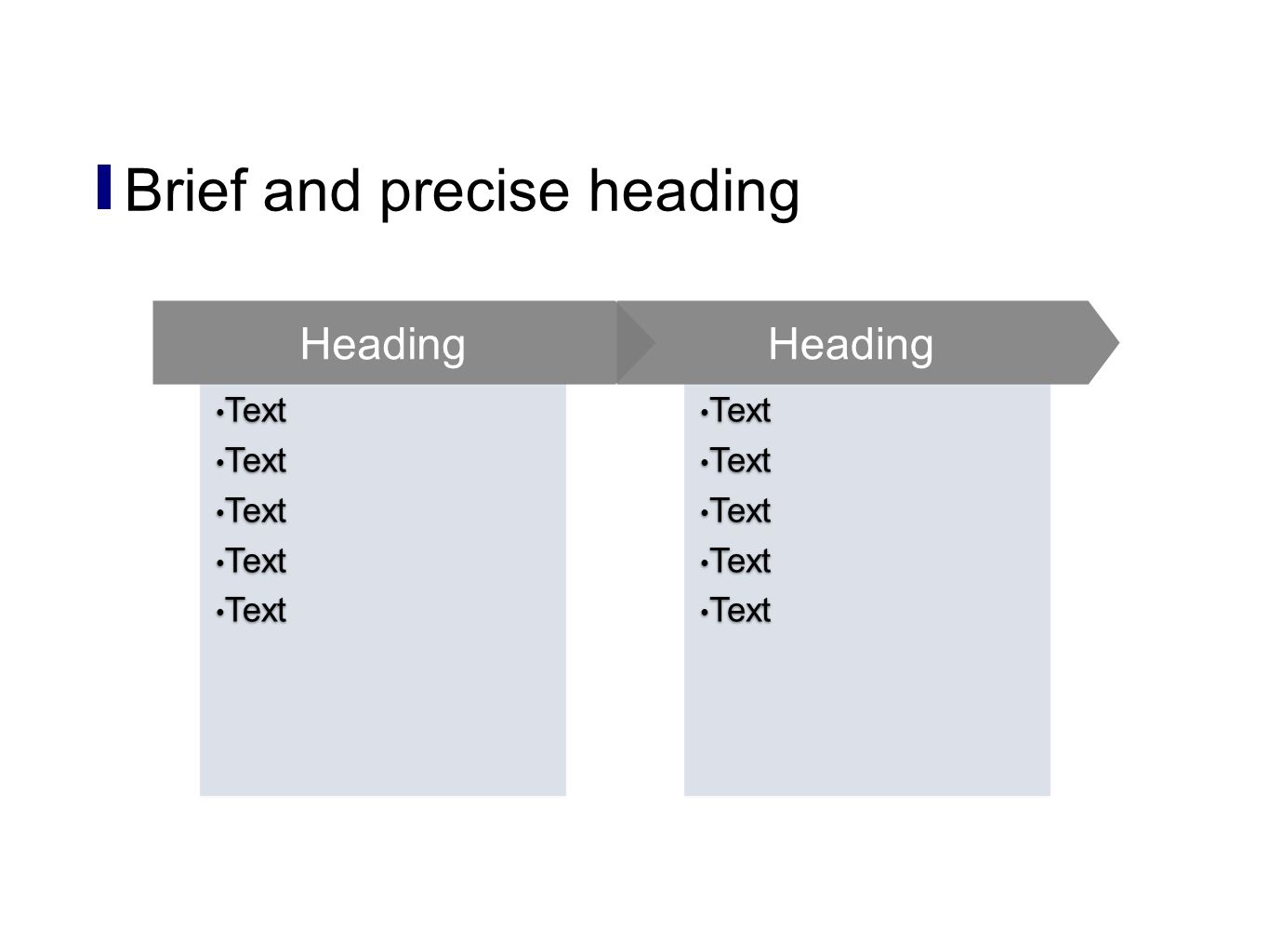 Brief and precise heading

Heading
• Text
• Text
• Text
• Text
• Text

Heading
• Text
• Text
• Text
• Text
• Text